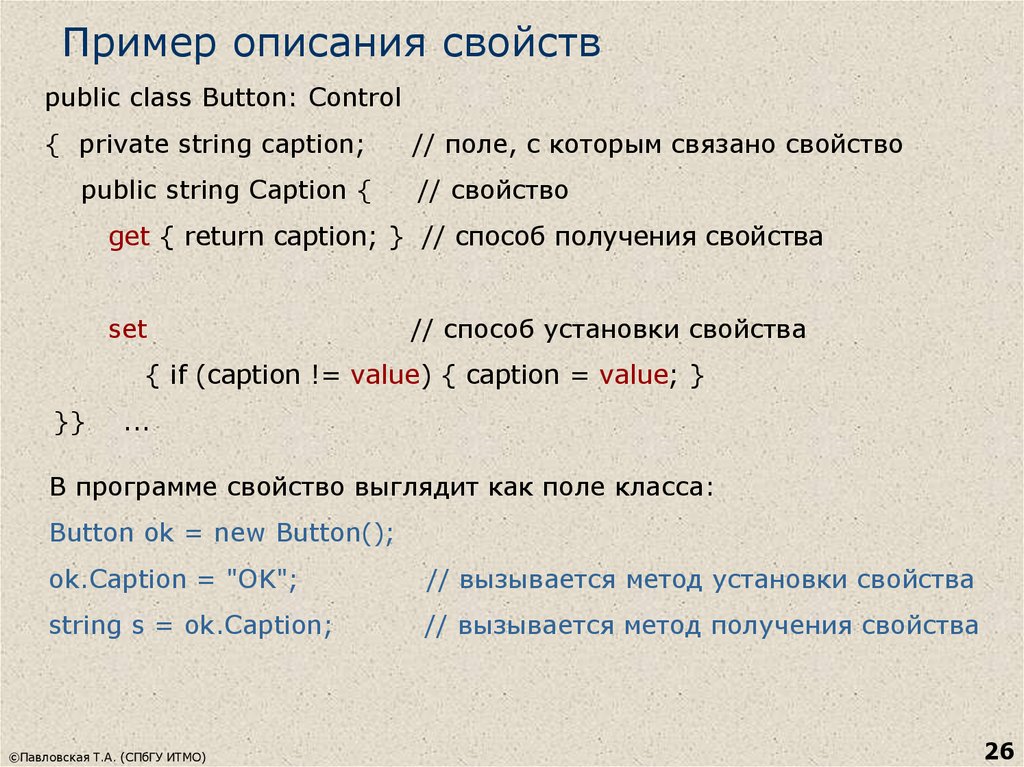 Пример описания свойств

public class Button: Control
{ private string caption; // поле, с которым связано свойство
public string Caption { // свойство
get { return caption; } // способ получения свойства

set // способ установки свойства
{ if (caption != value) { caption = value; }
}} ...

В программе свойство выглядит как поле класса:
Button ok = new Button();
ok.Caption = "OK"; // вызывается метод установки свойства
string s = ok.Caption; // вызывается метод получения свойства

©Павловская Т.А. (СПбГУ ИТМО)

26